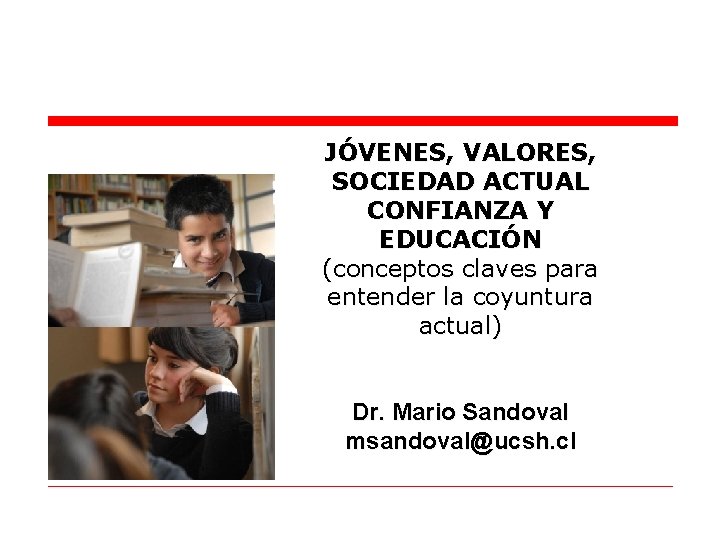 JÓVENES, VALORES, SOCIEDAD ACTUAL CONFIANZA Y EDUCACIÓN
(conceptos claves para entender la coyuntura actual)

Dr. Mario Sandoval
msandoval@ucsh.cl